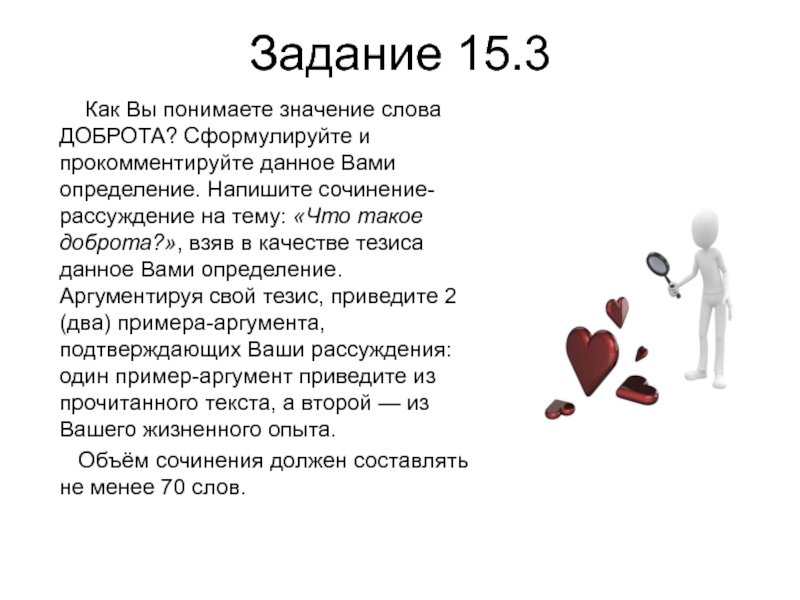 Задание 15.3

Как Вы понимаете значение слова ДОБРОТА? Сформулируйте и прокомментируйте данное Вами определение. Напишите сочинение-рассуждение на тему: «Что такое доброта?», взяв в качестве тезиса данное Вами определение. Аргументируя свой тезис, приведите 2 (два) примера-аргумента, подтверждающих Ваши рассуждения: один пример-аргумент приведите из прочитанного текста, а второй — из Вашего жизненного опыта.

Объём сочинения должен составлять не менее 70 слов.